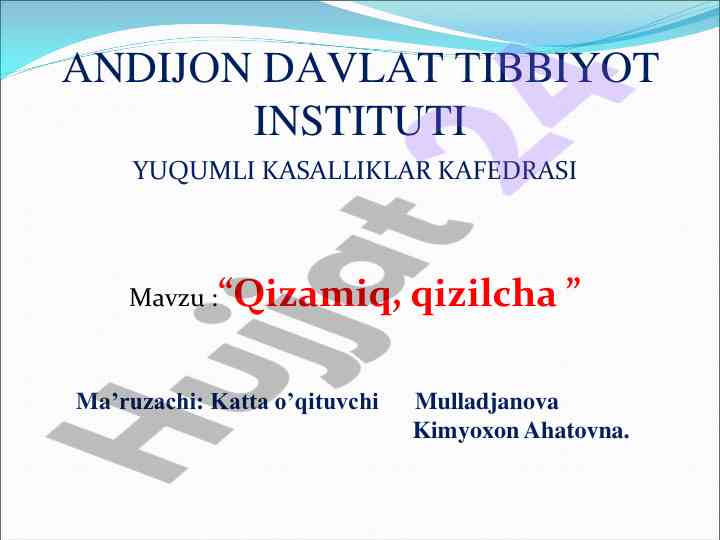 ANDIJON DAVLAT TIBBIYOT INSTITUTI

YUQUMLI KASALLIKLAR KAFEDRASI

Mavzu : “Qizamiq, qizilcha ”

Ma’ruzachi: Katta o’qituvchi Mulladjanova Kimyoxon Ahatovna.

Hujjat 24